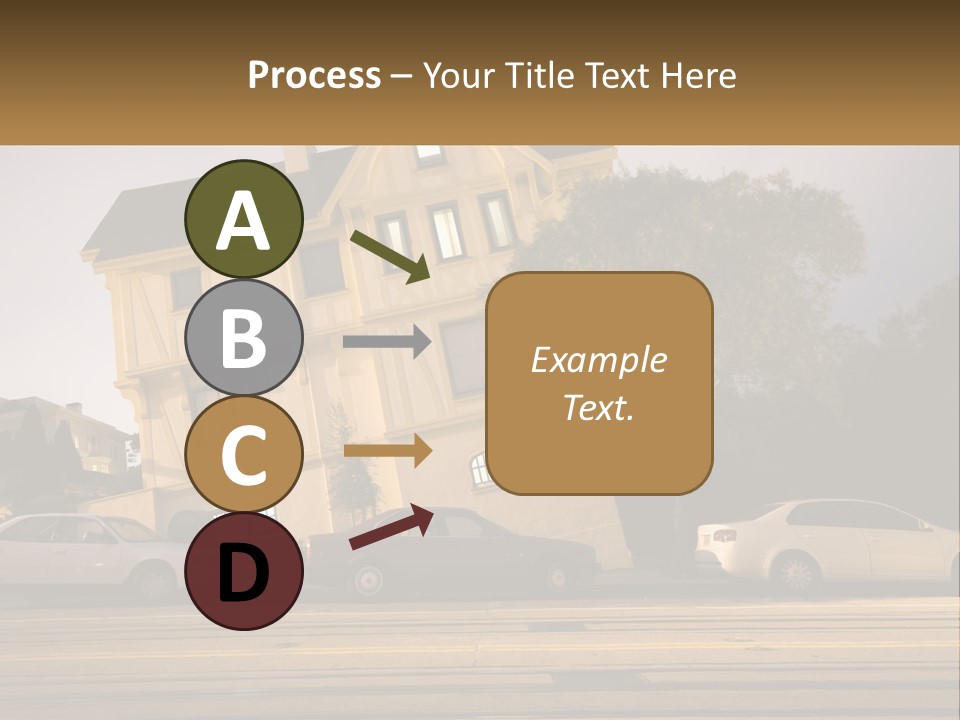 Process – Your Title Text Here

A

B

C

D

Example Text.